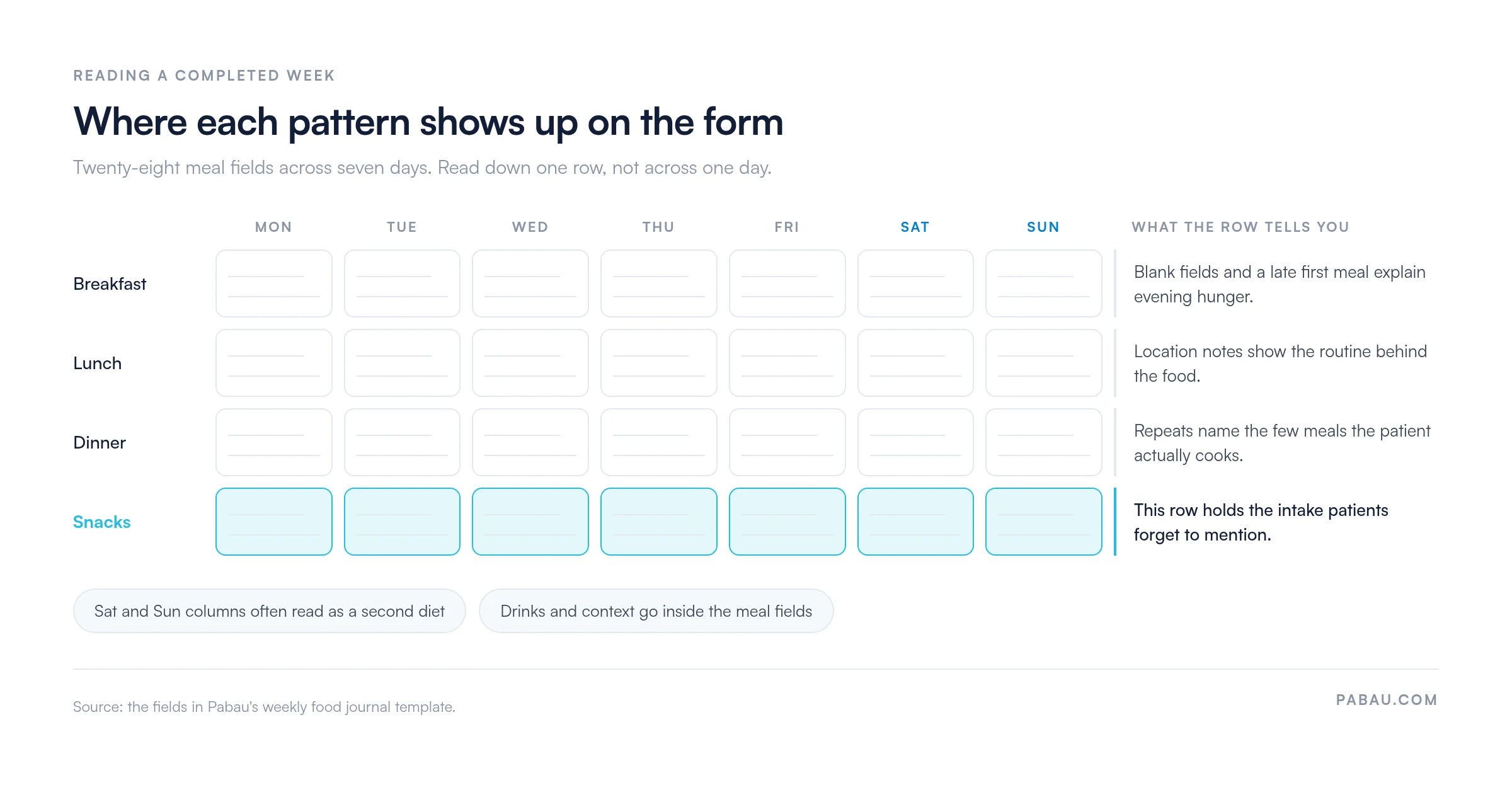 READING A COMPLETED WEEK

Where each pattern shows up on the form

Twenty-eight meal fields across seven days. Read down one row, not across one day.

| | MON | TUE | WED | THU | FRI | SAT | SUN | WHAT THE ROW TELLS YOU |
|---|---|---|---|---|---|---|---|---|
| Breakfast | | | | | | | | Blank fields and a late first meal explain evening hunger. |
| Lunch | | | | | | | | Location notes show the routine behind the food. |
| Dinner | | | | | | | | Repeats name the few meals the patient actually cooks. |
| Snacks | | | | | | | | This row holds the intake patients forget to mention. |

Sat and Sun columns often read as a second diet

Drinks and context go inside the meal fields

Source: the fields in Pabau's weekly food journal template.

PABAU.COM